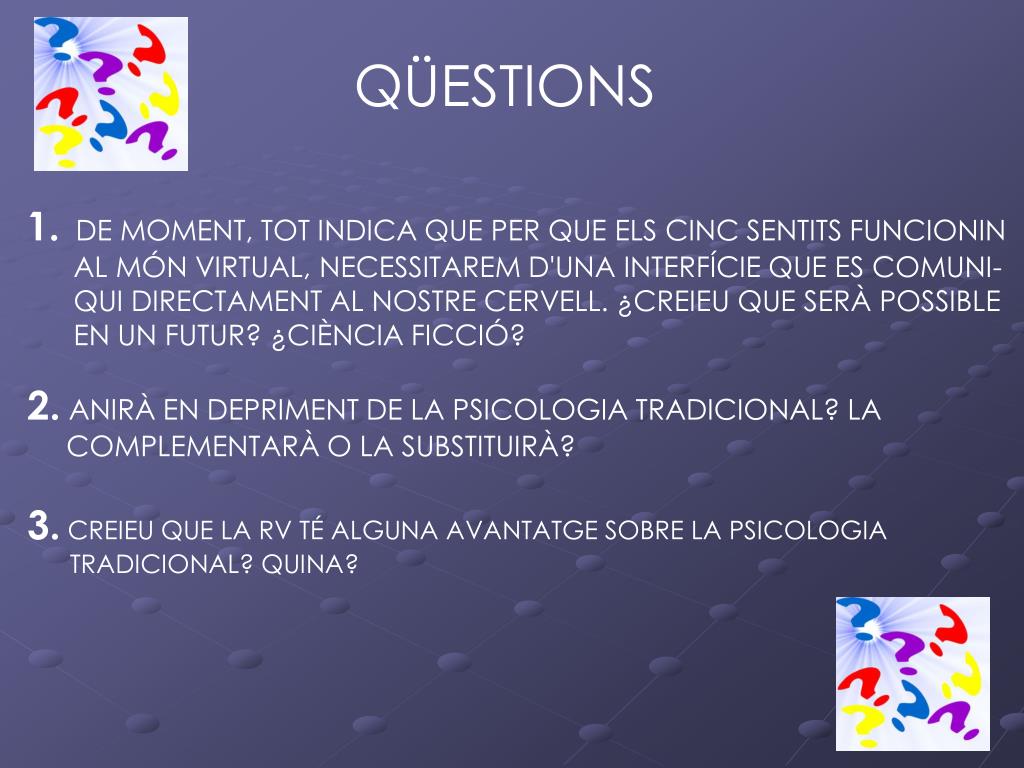 QÜESTIONS

1. DE MOMENT, TOT INDICA QUE PER QUE ELS CINC SENTITS FUNCIONIN AL MÓN VIRTUAL, NECESSITAREM D'UNA INTERFÍCIE QUE ES COMUNIQUI DIRECTAMENT AL NOSTRE CERVELL. ¿CREIEU QUE SERÀ POSSIBLE EN UN FUTUR? ¿CIÈNCIA FICCIÓ?

2. ANIRÀ EN DEPRIMENT DE LA PSICOLOGIA TRADICIONAL? LA COMPLEMENTARÀ O LA SUBSTITUIRÀ?

3. CREIEU QUE LA RV TÉ ALGUNA AVANTATGE SOBRE LA PSICOLOGIA TRADICIONAL? QUINA?